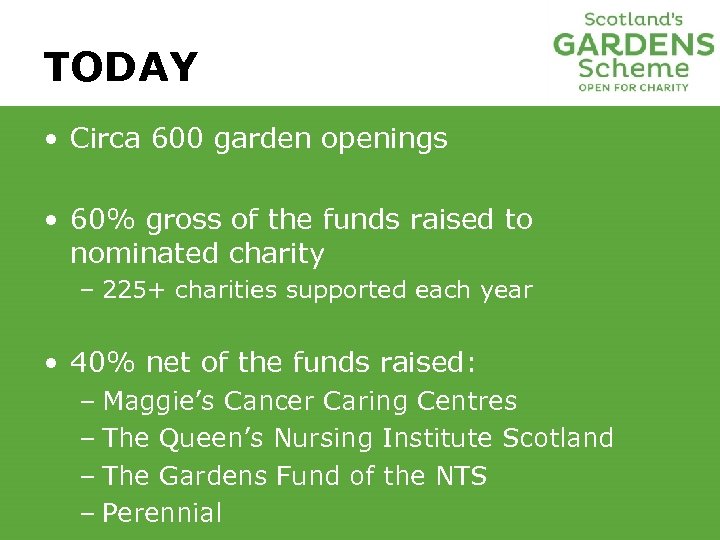 TODAY

Scotland's
GARDENS
Scheme
OPEN FOR CHARITY

• Circa 600 garden openings

• 60% gross of the funds raised to nominated charity
– 225+ charities supported each year

• 40% net of the funds raised:
– Maggie's Cancer Caring Centres
– The Queen's Nursing Institute Scotland
– The Gardens Fund of the NTS
– Perennial